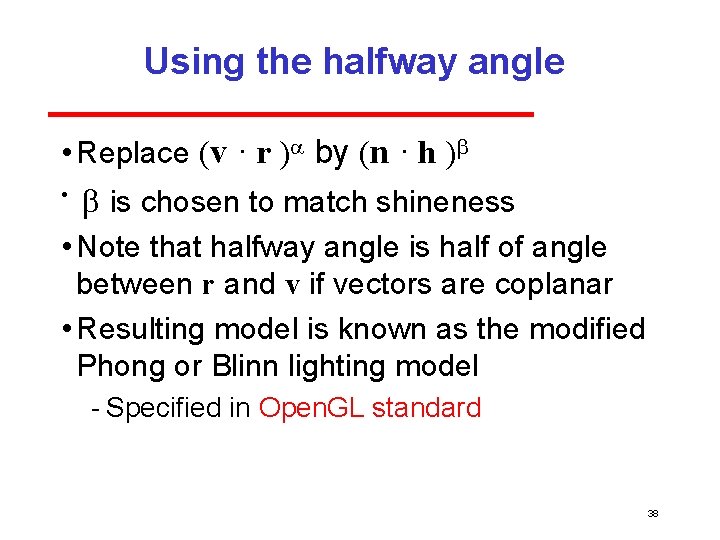 Using the halfway angle

• Replace $(\mathbf{v} \cdot \mathbf{r})^{\alpha}$ by $(\mathbf{n} \cdot \mathbf{h})^{\beta}$

• $\beta$ is chosen to match shineness

• Note that halfway angle is half of angle between $\mathbf{r}$ and $\mathbf{v}$ if vectors are coplanar

• Resulting model is known as the modified Phong or Blinn lighting model

- Specified in OpenGL standard

38